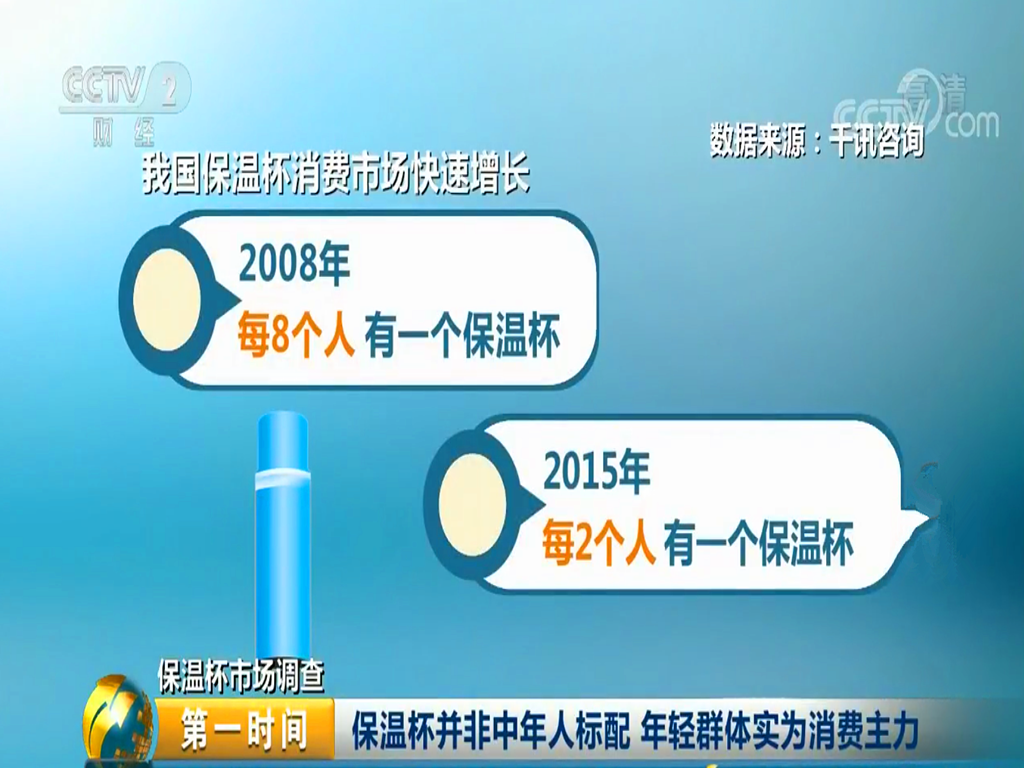 CCTV 2
财经

高清
CCTV.com

数据来源：千讯咨询

我国保温杯消费市场快速增长

2008年
每8个人 有一个保温杯

2015年
每2个人 有一个保温杯

保温杯市场调查
第一时间
保温杯并非中年人标配 年轻群体实为消费主力